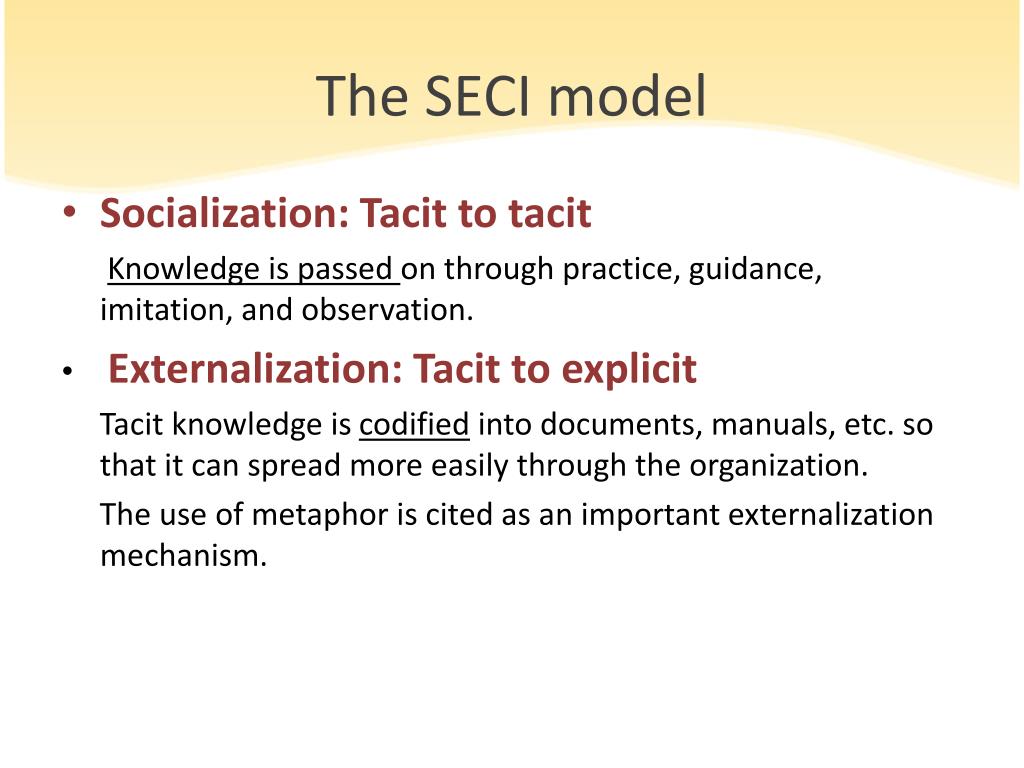 The SECI model

• Socialization: Tacit to tacit

Knowledge is passed on through practice, guidance, imitation, and observation.

• Externalization: Tacit to explicit

Tacit knowledge is codified into documents, manuals, etc. so that it can spread more easily through the organization.

The use of metaphor is cited as an important externalization mechanism.